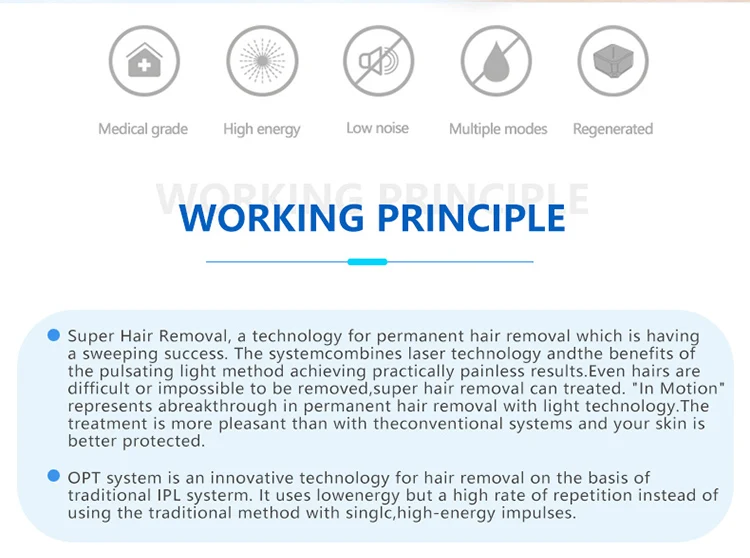 Medical grade
High energy
Low noise
Multiple modes
Regenerated

WORKING PRINCIPLE

WORKING PRINCIPLE

Super Hair Removal, a technology for permanent hair removal which is having a sweeping success. The systemcombines laser technology andthe benefits of the pulsating light method achieving practically painless results.Even hairs are difficult or impossible to be removed,super hair removal can treated. "In Motion" represents abreakthrough in permanent hair removal with light technology.The treatment is more pleasant than with theconventional systems and your skin is better protected.

OPT system is an innovative technology for hair removal on the basis of traditional IPL systerm. It uses lowenergy but a high rate of repetition instead of using the traditional method with singlc,high-energy impulses.